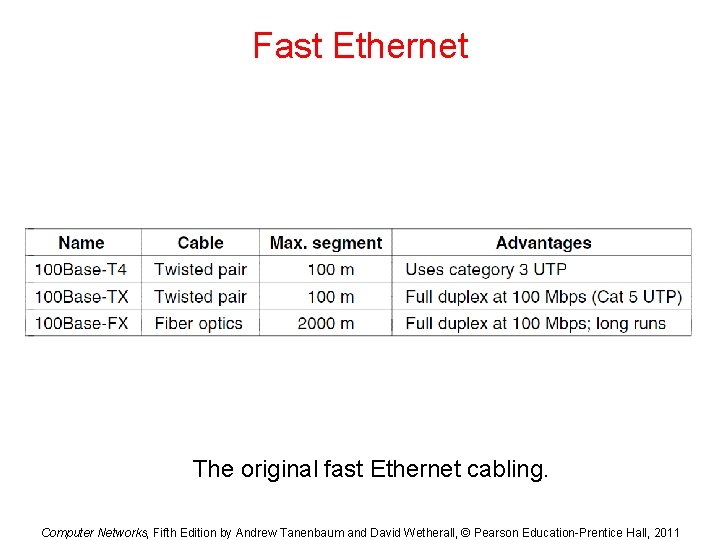 Fast Ethernet

| Name | Cable | Max. segment | Advantages |
|---|---|---|---|
| 100Base-T4 | Twisted pair | 100 m | Uses category 3 UTP |
| 100Base-TX | Twisted pair | 100 m | Full duplex at 100 Mbps (Cat 5 UTP) |
| 100Base-FX | Fiber optics | 2000 m | Full duplex at 100 Mbps; long runs |

The original fast Ethernet cabling.

Computer Networks, Fifth Edition by Andrew Tanenbaum and David Wetherall, © Pearson Education-Prentice Hall, 2011